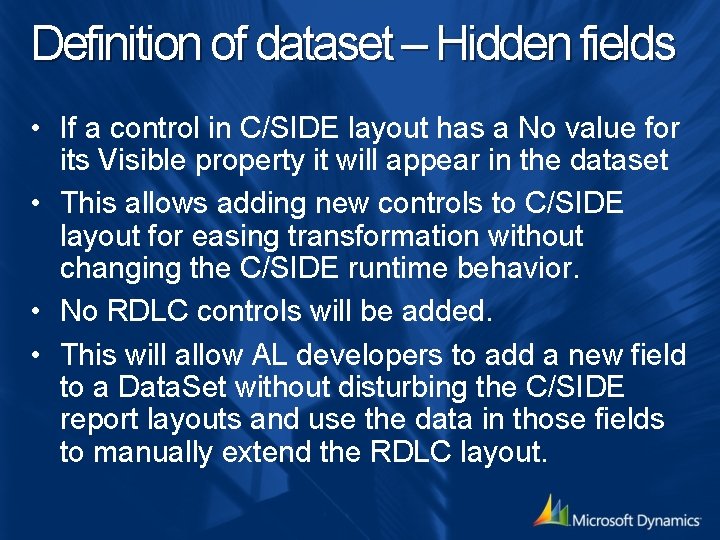 Definition of dataset – Hidden fields

• If a control in C/SIDE layout has a No value for its Visible property it will appear in the dataset

• This allows adding new controls to C/SIDE layout for easing transformation without changing the C/SIDE runtime behavior.

• No RDLC controls will be added.

• This will allow AL developers to add a new field to a DataSet without disturbing the C/SIDE report layouts and use the data in those fields to manually extend the RDLC layout.

Microsoft Dynamics